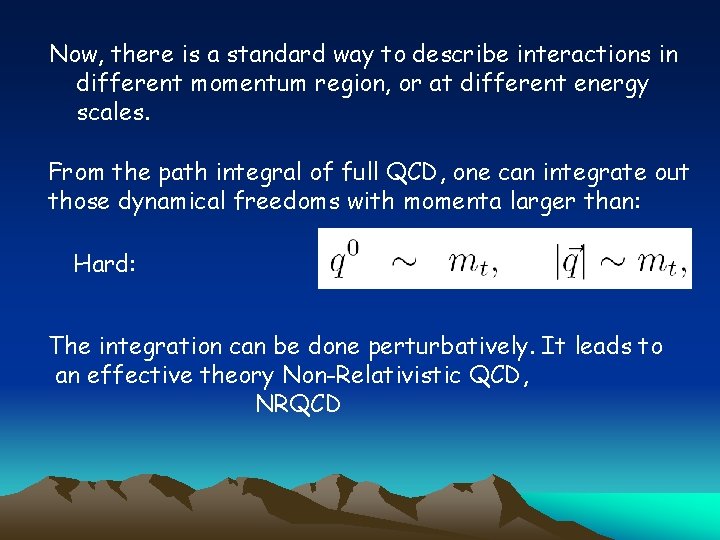 Now, there is a standard way to describe interactions in different momentum region, or at different energy scales.

From the path integral of full QCD, one can integrate out those dynamical freedoms with momenta larger than:

Hard: $q^0 \sim m_t, \quad |\vec{q}| \sim m_t,$

The integration can be done perturbatively. It leads to an effective theory Non-Relativistic QCD,
NRQCD